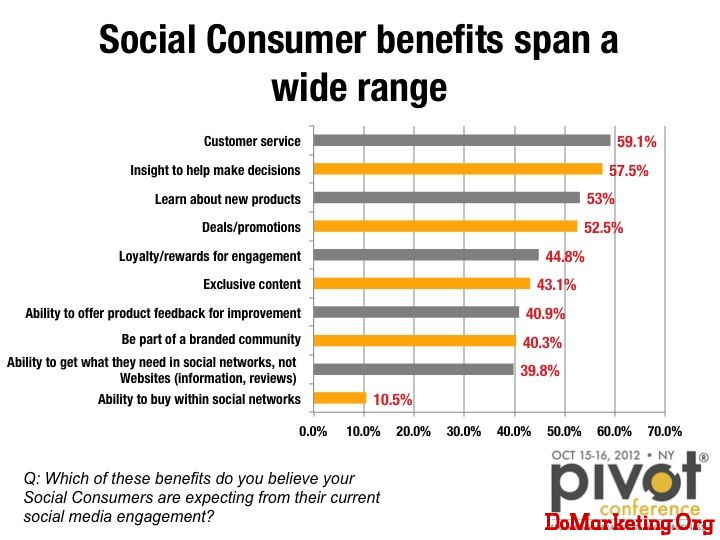 Social Consumer benefits span a wide range

Customer service 59.1%
Insight to help make decisions 57.5%
Learn about new products 53%
Deals/promotions 52.5%
Loyalty/rewards for engagement 44.8%
Exclusive content 43.1%
Ability to offer product feedback for improvement 40.9%
Be part of a branded community 40.3%
Ability to get what they need in social networks, not Websites (information, reviews) 39.8%
Ability to buy within social networks 10.5%

0.0% 10.0% 20.0% 30.0% 40.0% 50.0% 60.0% 70.0%

Q: Which of these benefits do you believe your Social Consumers are expecting from their current social media engagement?

OCT 15-16, 2012 • NY
pivot®
conference
DoMarketing.Org